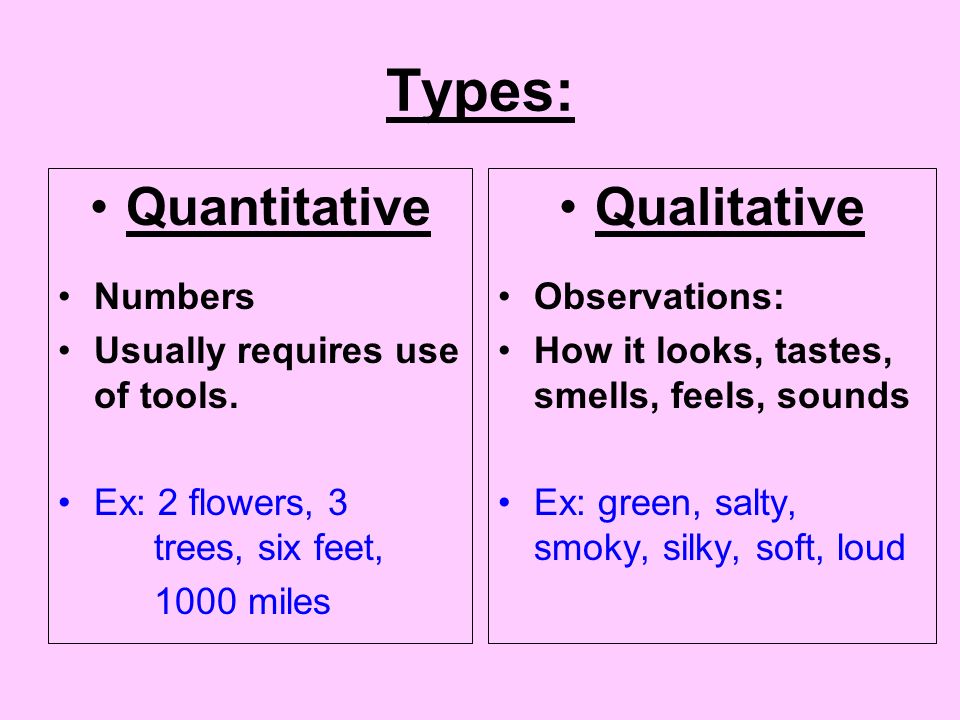 Types:

• Quantitative

• Numbers
• Usually requires use of tools.

• Ex: 2 flowers, 3 trees, six feet, 1000 miles

• Qualitative

• Observations:
• How it looks, tastes, smells, feels, sounds

• Ex: green, salty, smoky, silky, soft, loud